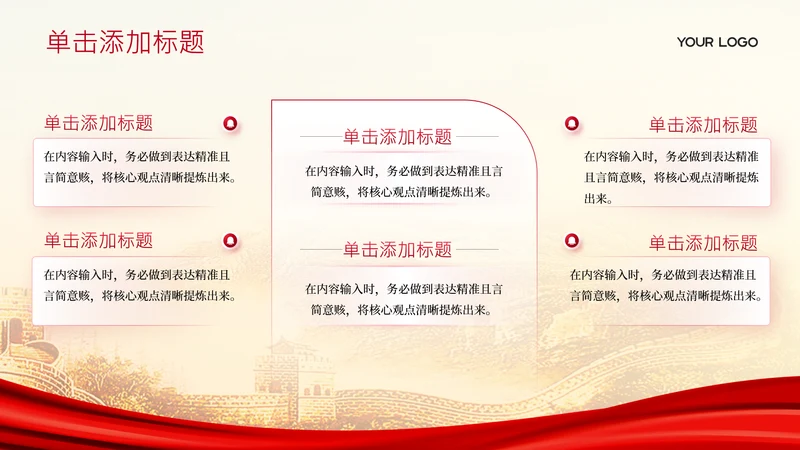 单击添加标题

YOUR LOGO

单击添加标题

在内容输入时，务必做到表达精准且言简意赅，将核心观点清晰提炼出来。

单击添加标题

在内容输入时，务必做到表达精准且言简意赅，将核心观点清晰提炼出来。

单击添加标题

在内容输入时，务必做到表达精准且言简意赅，将核心观点清晰提炼出来。

单击添加标题

在内容输入时，务必做到表达精准且言简意赅，将核心观点清晰提炼出来。

单击添加标题

在内容输入时，务必做到表达精准且言简意赅，将核心观点清晰提炼出来。

单击添加标题

在内容输入时，务必做到表达精准且言简意赅，将核心观点清晰提炼出来。